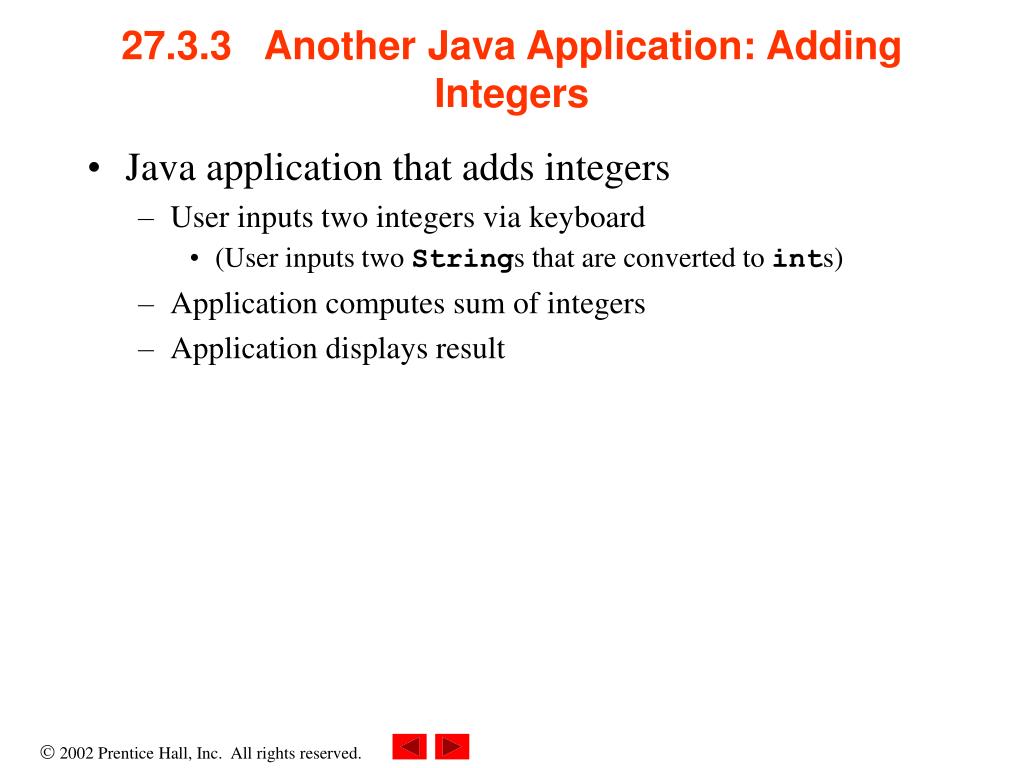 27.3.3 Another Java Application: Adding Integers

• Java application that adds integers
– User inputs two integers via keyboard
• (User inputs two Strings that are converted to ints)
– Application computes sum of integers
– Application displays result

© 2002 Prentice Hall, Inc. All rights reserved.